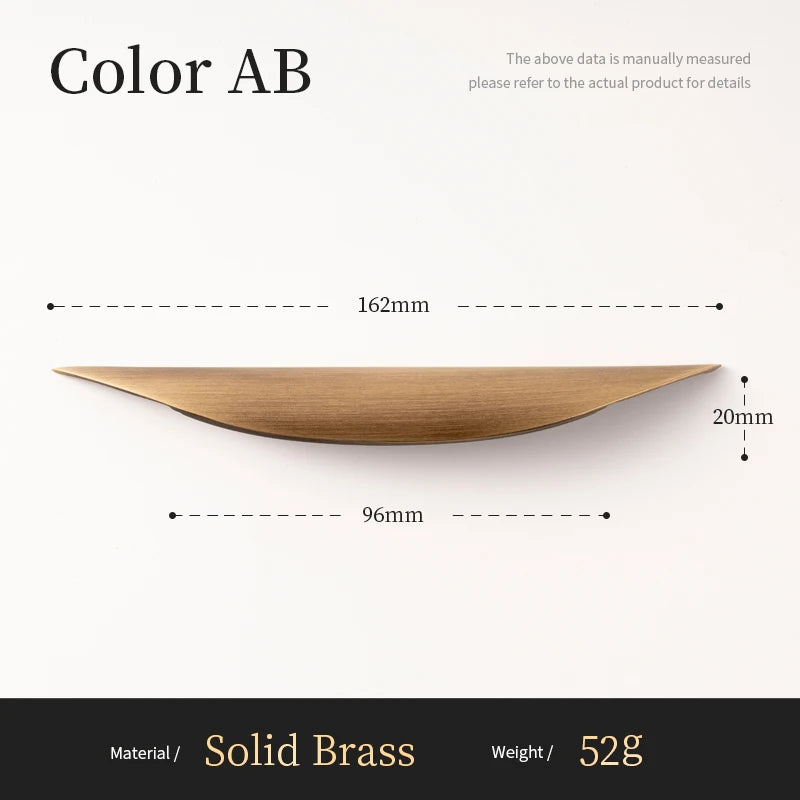 Color AB

The above data is manually measured
please refer to the actual product for details

162mm

20mm

96mm

Material / Solid Brass Weight / 52g